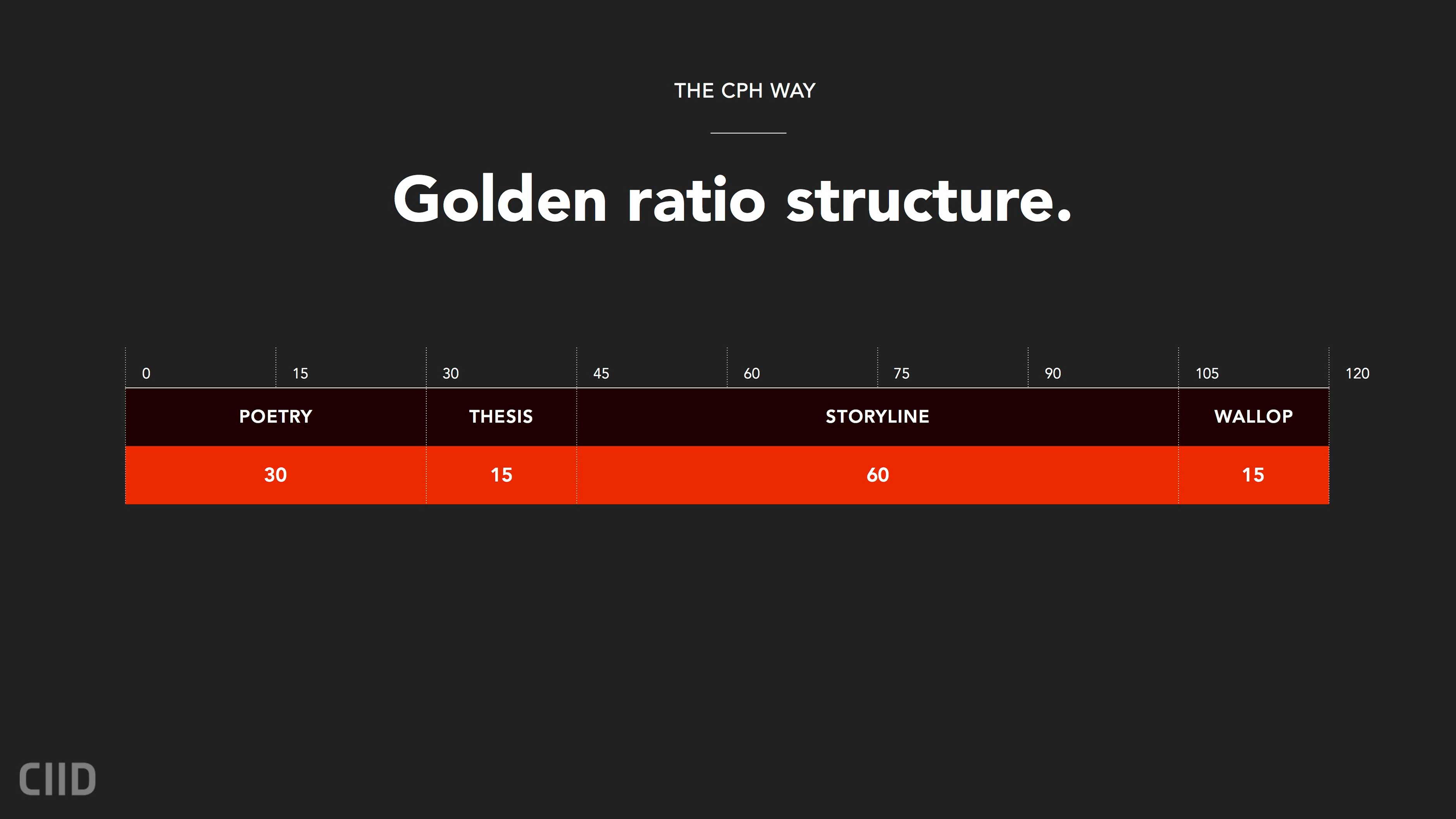 THE CPH WAY

Golden ratio structure.

0 15 30 45 60 75 90 105 120

| POETRY | THESIS | STORYLINE | WALLOP |
|---|---|---|---|
| 30 | 15 | 60 | 15 |

CIID